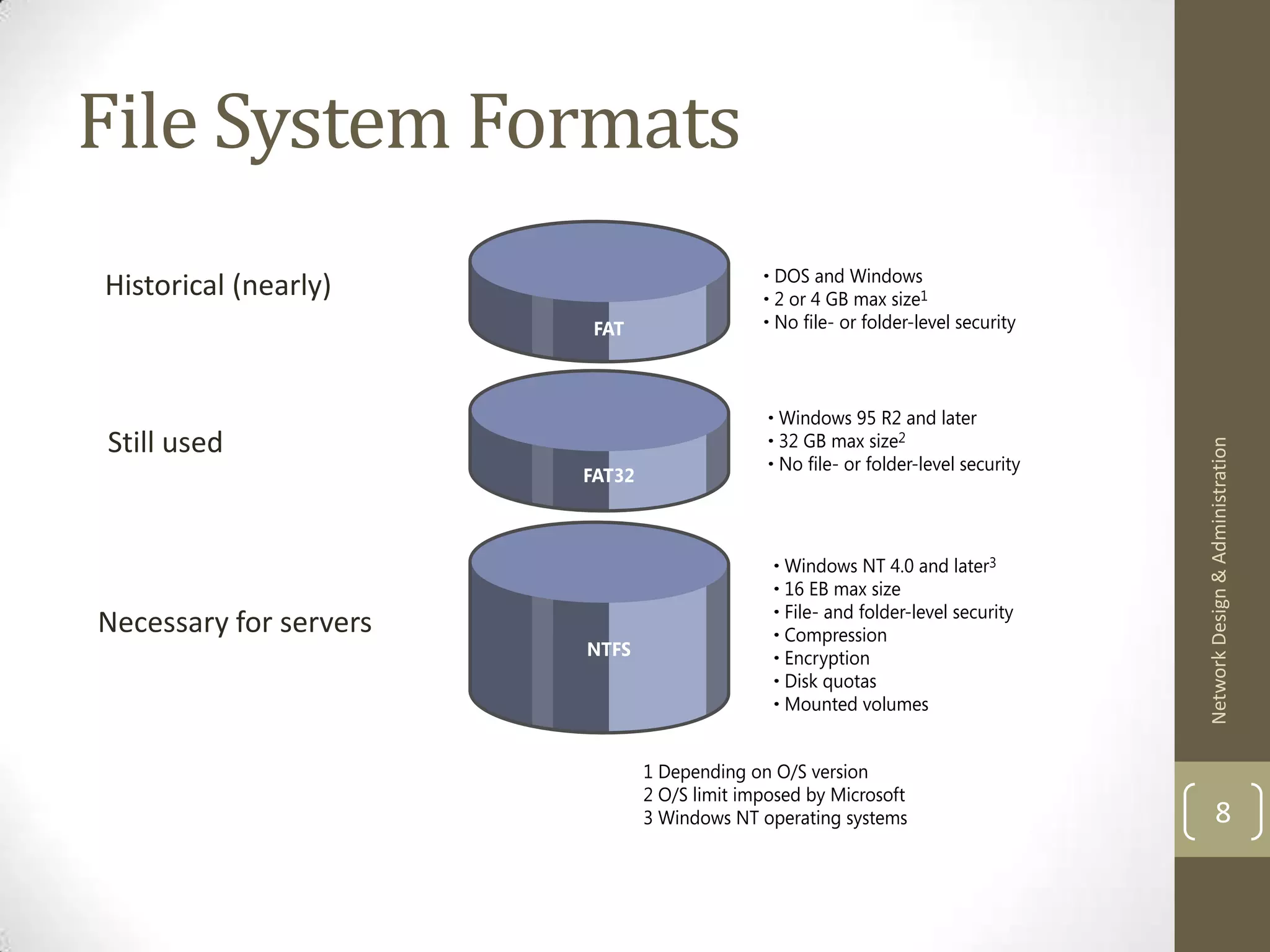 File System Formats

Historical (nearly)

FAT

• DOS and Windows
• 2 or 4 GB max size$^1$
• No file- or folder-level security

Still used

FAT32

• Windows 95 R2 and later
• 32 GB max size$^2$
• No file- or folder-level security

Necessary for servers

NTFS

• Windows NT 4.0 and later$^3$
• 16 EB max size
• File- and folder-level security
• Compression
• Encryption
• Disk quotas
• Mounted volumes

1 Depending on O/S version
2 O/S limit imposed by Microsoft
3 Windows NT operating systems

Network Design & Administration

8